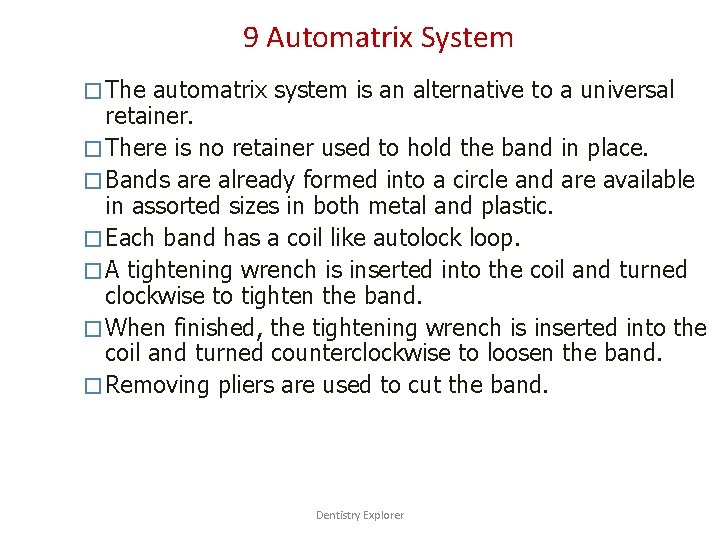 9 Automatrix System

□ The automatrix system is an alternative to a universal retainer.

□ There is no retainer used to hold the band in place.

□ Bands are already formed into a circle and are available in assorted sizes in both metal and plastic.

□ Each band has a coil like autolock loop.

□ A tightening wrench is inserted into the coil and turned clockwise to tighten the band.

□ When finished, the tightening wrench is inserted into the coil and turned counterclockwise to loosen the band.

□ Removing pliers are used to cut the band.

Dentistry Explorer